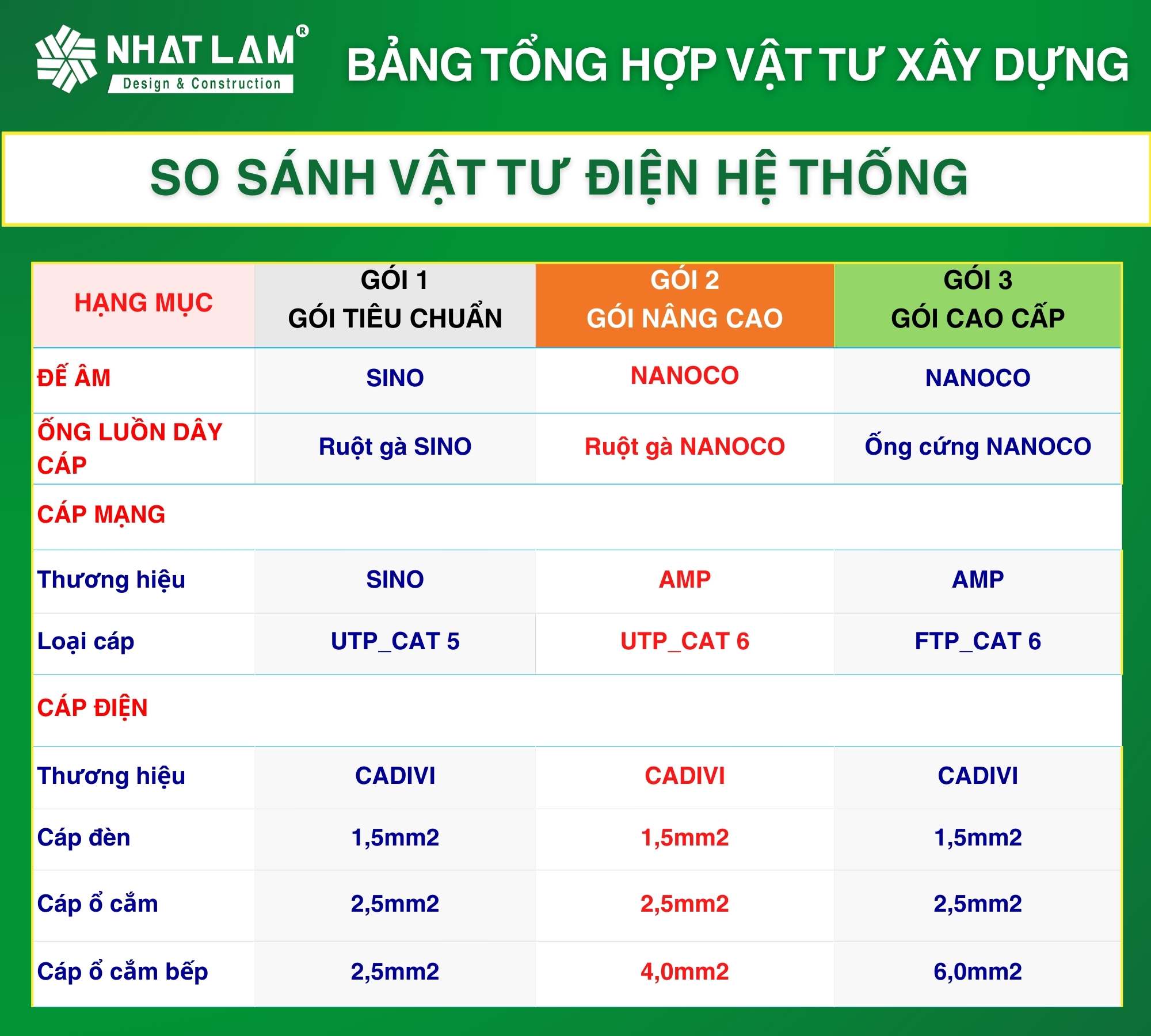 NHAT LAM®
Design & Construction

BẢNG TỔNG HỢP VẬT TƯ XÂY DỰNG

SO SÁNH VẬT TƯ ĐIỆN HỆ THỐNG

| HẠNG MỤC | GÓI 1 GÓI TIÊU CHUẨN | GÓI 2 GÓI NÂNG CAO | GÓI 3 GÓI CAO CẤP |
|---|---|---|---|
| ĐẾ ÂM | SINO | NANOCO | NANOCO |
| ỐNG LUỒN DÂY CÁP | Ruột gà SINO | Ruột gà NANOCO | Ống cứng NANOCO |
| CÁP MẠNG | | | |
| Thương hiệu | SINO | AMP | AMP |
| Loại cáp | UTP_CAT 5 | UTP_CAT 6 | FTP_CAT 6 |
| CÁP ĐIỆN | | | |
| Thương hiệu | CADIVI | CADIVI | CADIVI |
| Cáp đèn | 1,5mm2 | 1,5mm2 | 1,5mm2 |
| Cáp ổ cắm | 2,5mm2 | 2,5mm2 | 2,5mm2 |
| Cáp ổ cắm bếp | 2,5mm2 | 4,0mm2 | 6,0mm2 |